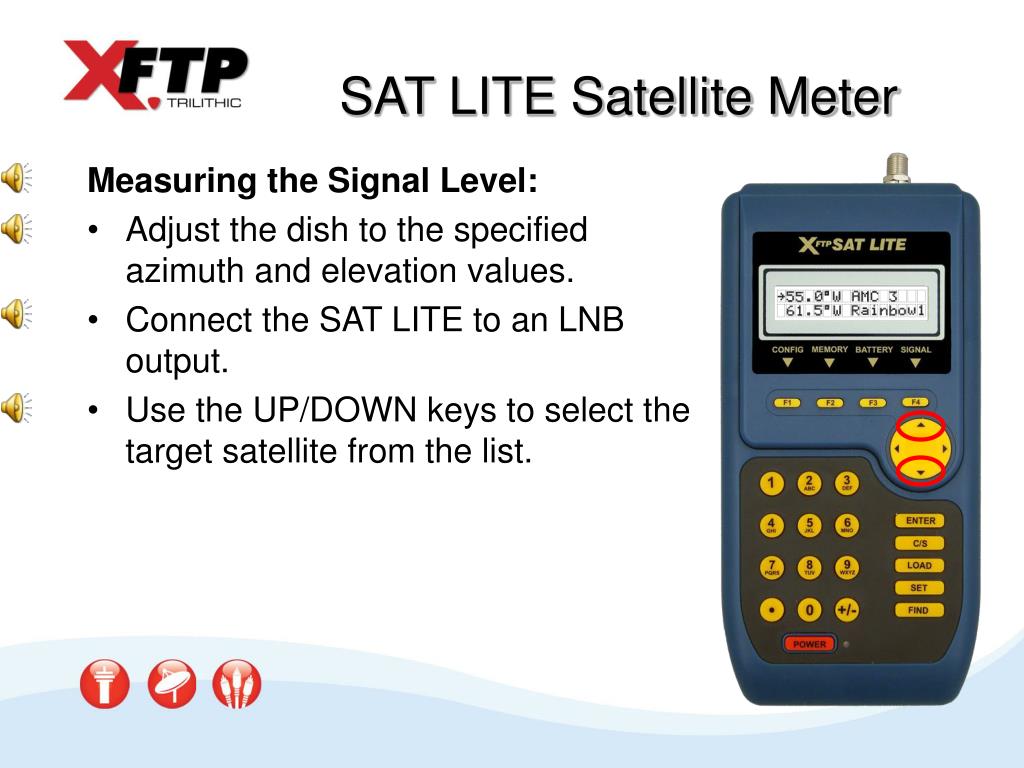 XFTP TRILITHIC

SAT LITE Satellite Meter

Measuring the Signal Level:

• Adjust the dish to the specified azimuth and elevation values.

• Connect the SAT LITE to an LNB output.

• Use the UP/DOWN keys to select the target satellite from the list.

XFTP SAT LITE

→55.0°W AMC 3
61.5°W Rainbow1

CONFIG MEMORY BATTERY SIGNAL

F1 F2 F3 F4

1 2 ABC 3 DEF
4 GHI 5 JKL 6 MNO
7 PQRS 8 TUV 9 WXYZ
• 0 +/-

ENTER
C/S
LOAD
SET
FIND

POWER